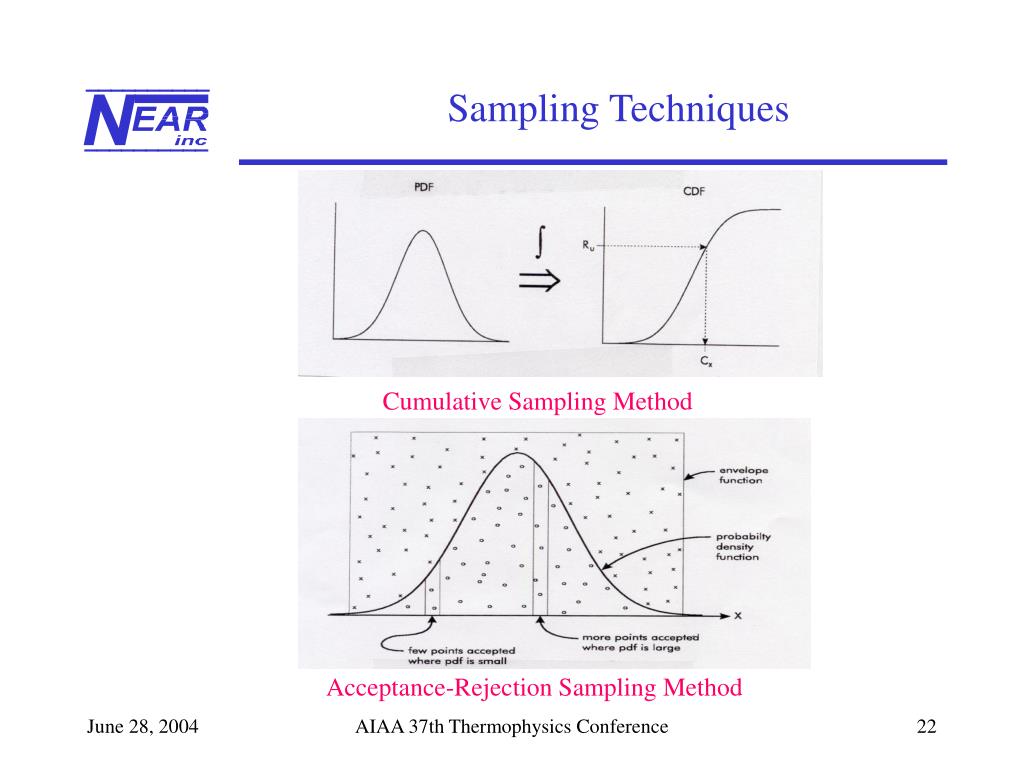 NEAR inc

Sampling Techniques

PDF

$\int$

$\Rightarrow$

CDF

$R_u$

$C_x$

Cumulative Sampling Method

envelope function

probabilty density function

x

few points accepted where pdf is small

more points accepted where pdf is large

Acceptance-Rejection Sampling Method

June 28, 2004

AIAA 37th Thermophysics Conference

22